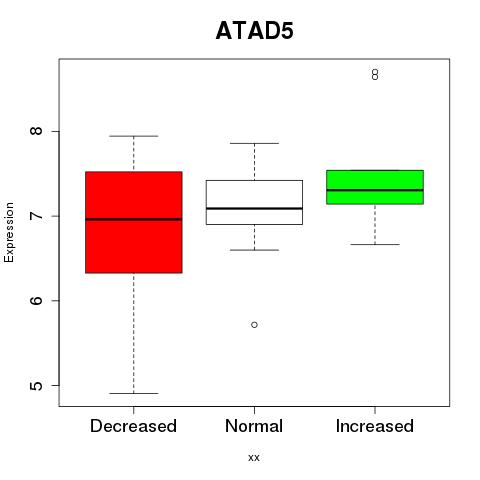 ATAD5

Expression

8
7
6
5

Decreased
Normal
Increased

xx